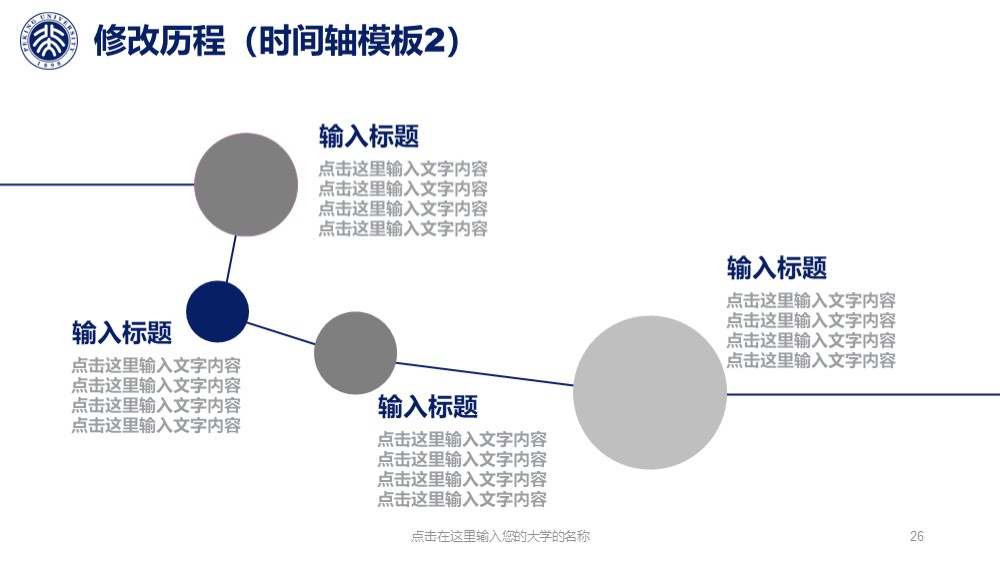 PEKING UNIVERSITY 1898

修改历程（时间轴模板2）

输入标题
点击这里输入文字内容
点击这里输入文字内容
点击这里输入文字内容
点击这里输入文字内容

输入标题
点击这里输入文字内容
点击这里输入文字内容
点击这里输入文字内容
点击这里输入文字内容

输入标题
点击这里输入文字内容
点击这里输入文字内容
点击这里输入文字内容
点击这里输入文字内容

输入标题
点击这里输入文字内容
点击这里输入文字内容
点击这里输入文字内容
点击这里输入文字内容

点击在这里输入您的大学的名称

26